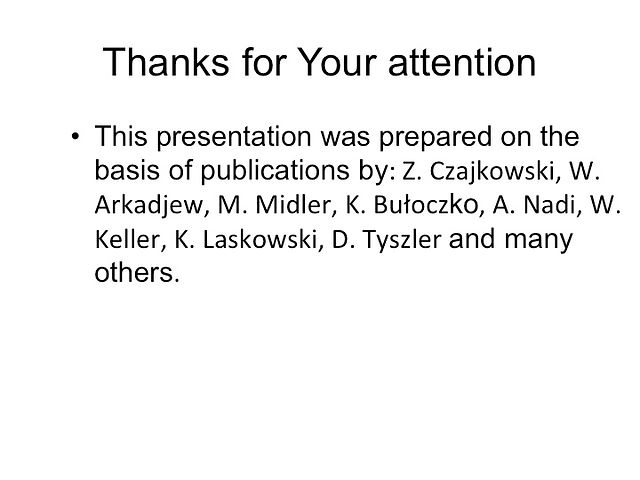 Thanks for Your attention

• This presentation was prepared on the basis of publications by: Z. Czajkowski, W. Arkadjew, M. Midler, K. Bułoczko, A. Nadi, W. Keller, K. Laskowski, D. Tyszler and many others.